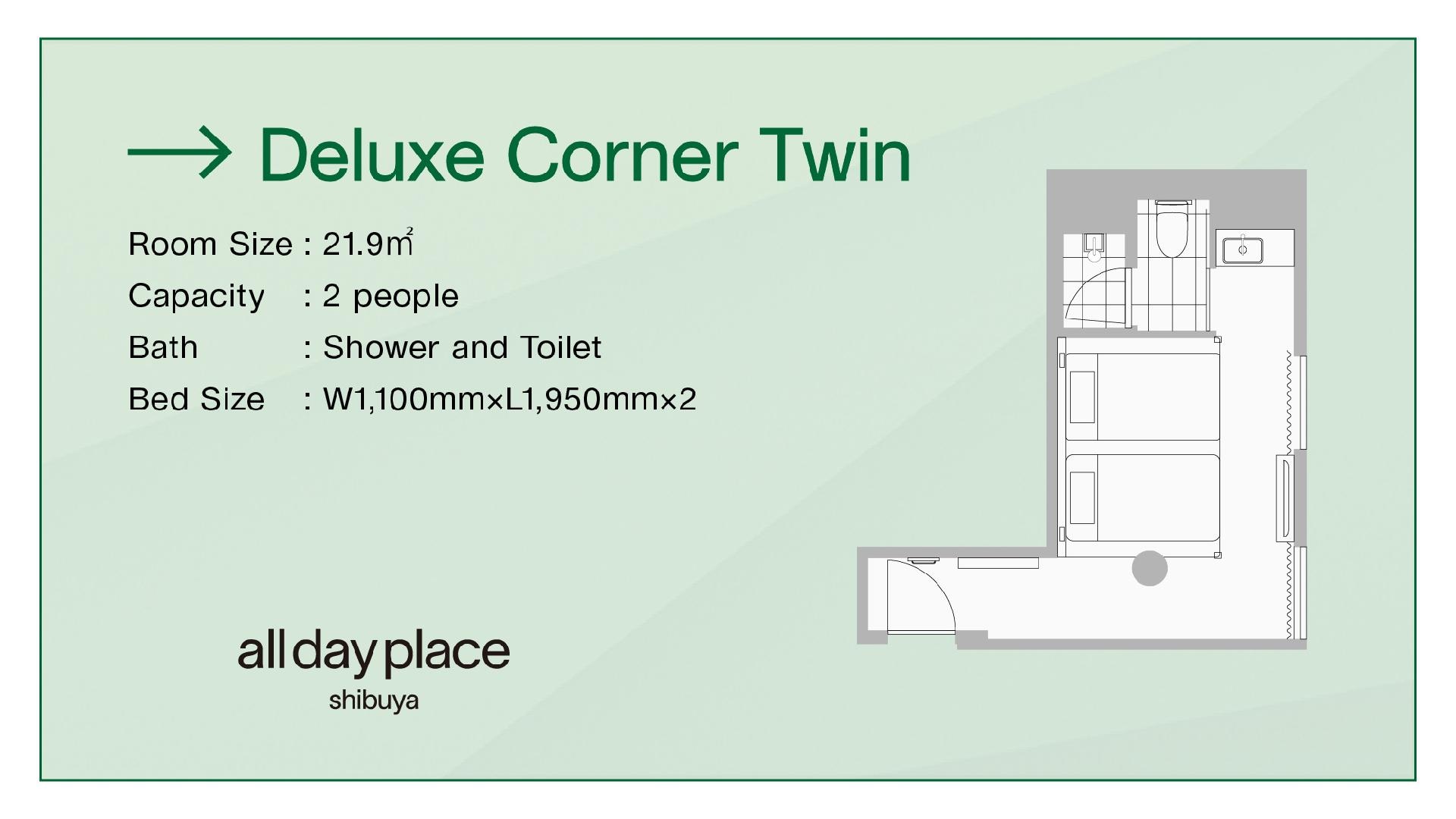 → Deluxe Corner Twin

Room Size : 21.9㎡

Capacity : 2 people

Bath : Shower and Toilet

Bed Size : W1,100mm×L1,950mm×2

all day place
shibuya